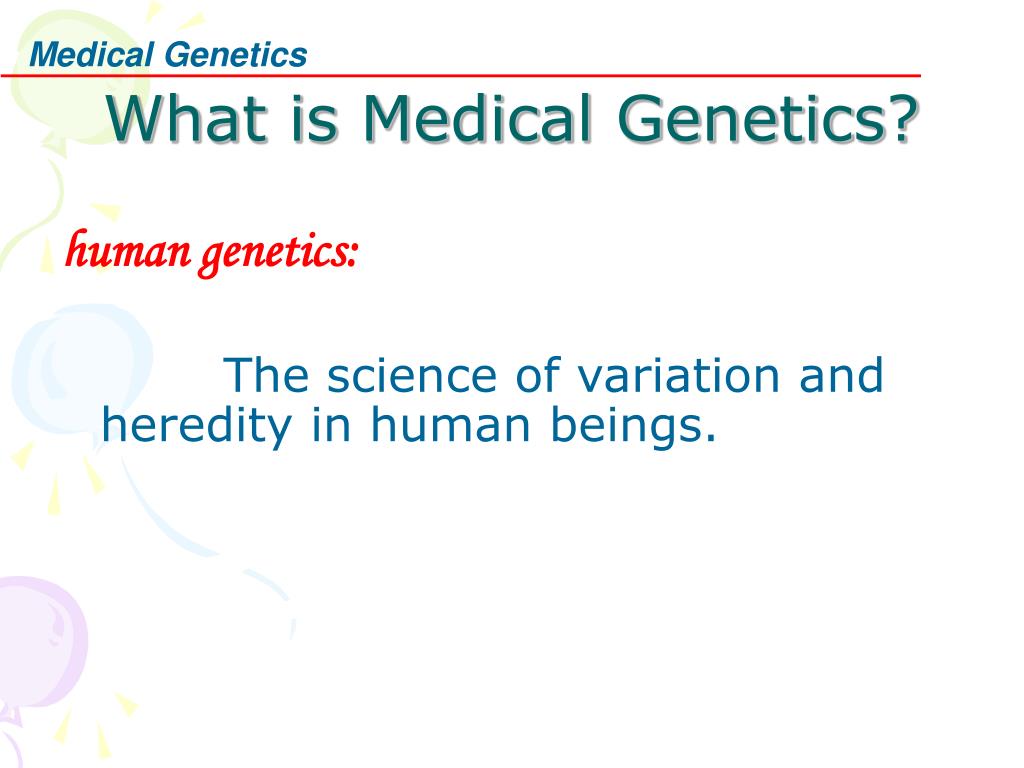 Medical Genetics

What is Medical Genetics?

human genetics:

The science of variation and heredity in human beings.